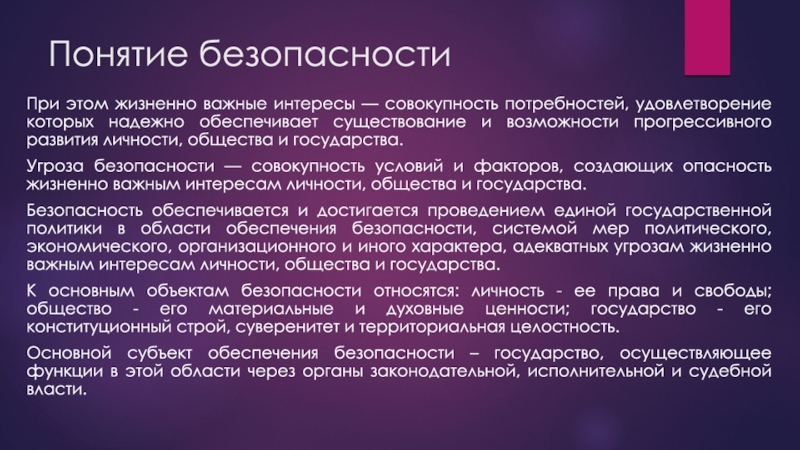 Понятие безопасности

При этом жизненно важные интересы — совокупность потребностей, удовлетворение которых надежно обеспечивает существование и возможности прогрессивного развития личности, общества и государства.

Угроза безопасности — совокупность условий и факторов, создающих опасность жизненно важным интересам личности, общества и государства.

Безопасность обеспечивается и достигается проведением единой государственной политики в области обеспечения безопасности, системой мер политического, экономического, организационного и иного характера, адекватных угрозам жизненно важным интересам личности, общества и государства.

К основным объектам безопасности относятся: личность - ее права и свободы; общество - его материальные и духовные ценности; государство - его конституционный строй, суверенитет и территориальная целостность.

Основной субъект обеспечения безопасности – государство, осуществляющее функции в этой области через органы законодательной, исполнительной и судебной власти.